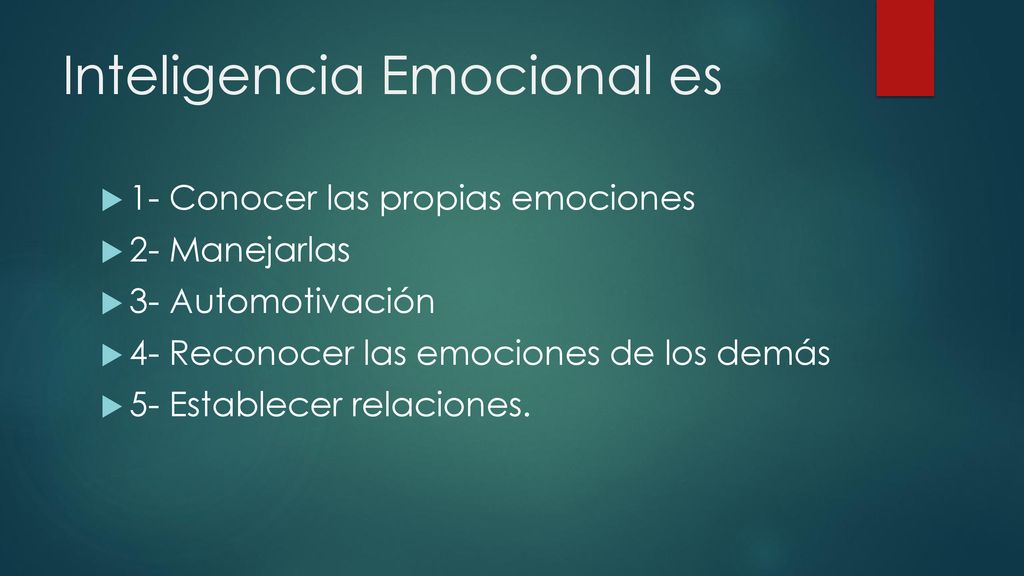 Inteligencia Emocional es

1- Conocer las propias emociones

2- Manejarlas

3- Automotivación

4- Reconocer las emociones de los demás

5- Establecer relaciones.